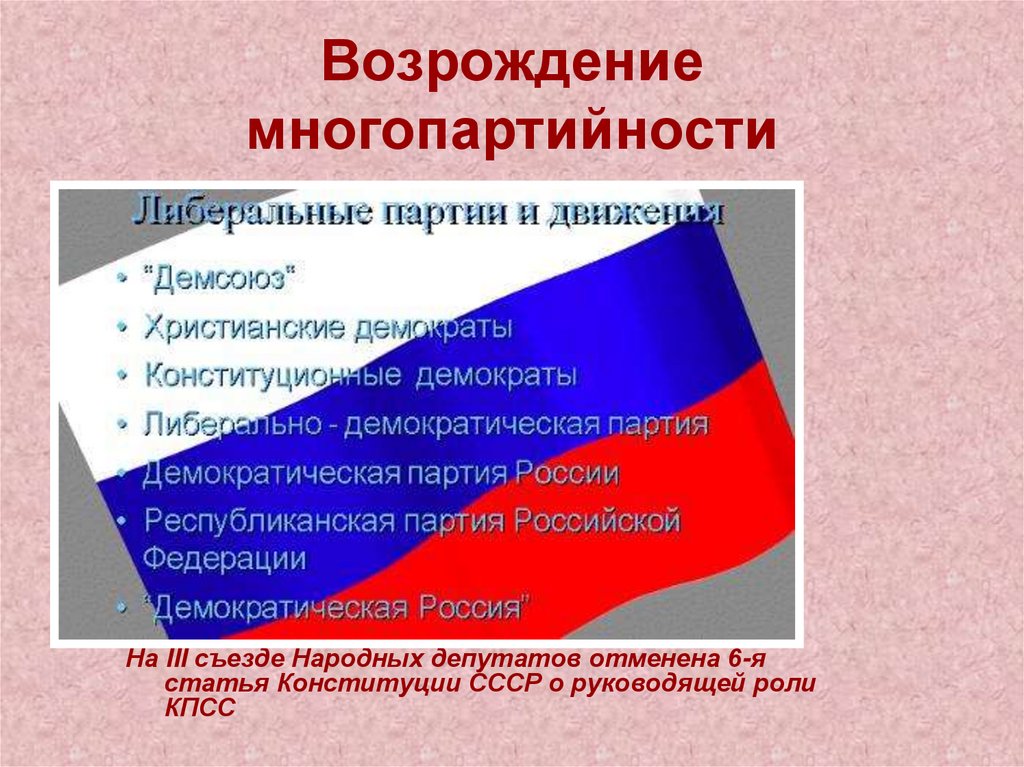 Возрождение многопартийности

Либеральные партии и движения

• "Демсоюз"
• Христианские демократы
• Конституционные демократы
• Либерально - демократическая партия
• Демократическая партия России
• Республиканская партия Российской Федерации
• "Демократическая Россия"

На III съезде Народных депутатов отменена 6-я статья Конституции СССР о руководящей роли КПСС